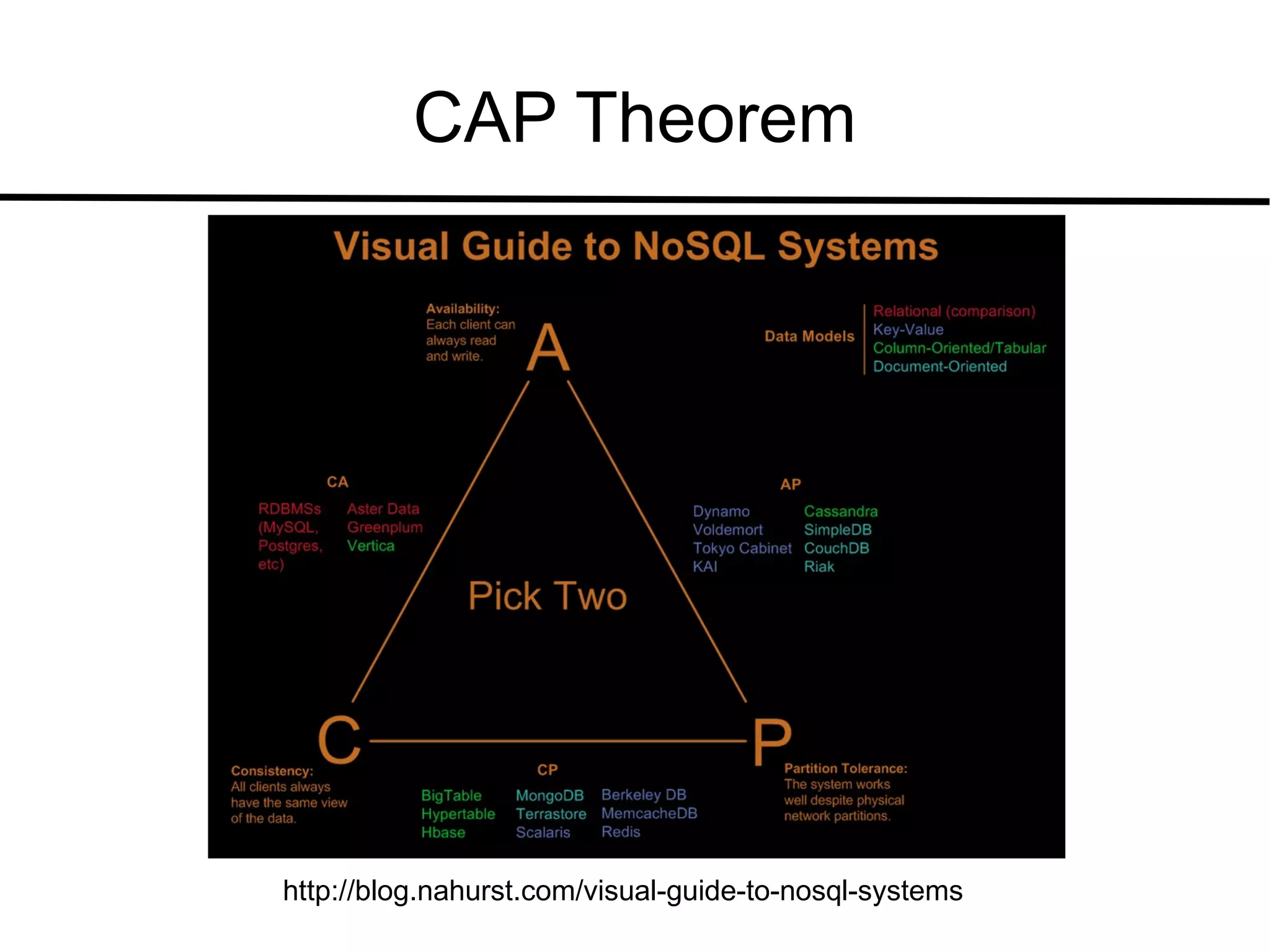 CAP Theorem

Visual Guide to NoSQL Systems

Availability:
Each client can always read and write.

A

Data Models
Relational (comparison)
Key-Value
Column-Oriented/Tabular
Document-Oriented

CA

RDBMSs (MySQL, Postgres, etc)

Aster Data
Greenplum
Vertica

AP

Dynamo
Voldemort
Tokyo Cabinet
KAI

Cassandra
SimpleDB
CouchDB
Riak

Pick Two

C

P

Consistency:
All clients always have the same view of the data.

CP

BigTable
Hypertable
Hbase

MongoDB
Terrastore
Scalaris

Berkeley DB
MemcacheDB
Redis

Partition Tolerance:
The system works well despite physical network partitions.

http://blog.nahurst.com/visual-guide-to-nosql-systems